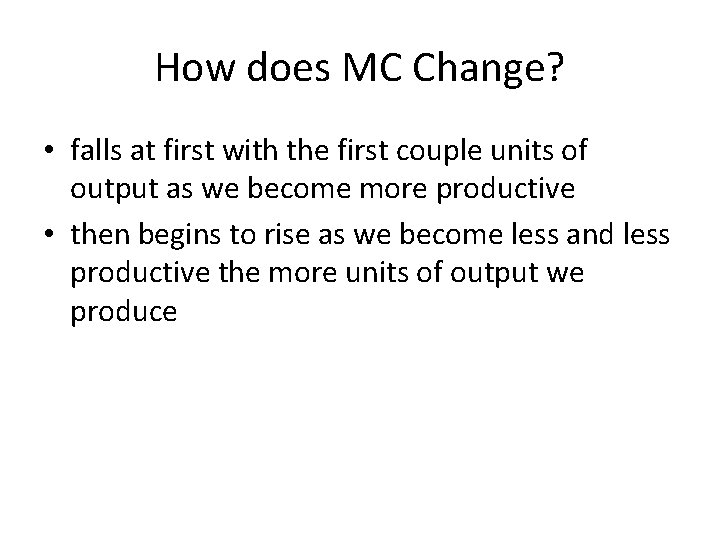 How does MC Change?

• falls at first with the first couple units of output as we become more productive
• then begins to rise as we become less and less productive the more units of output we produce